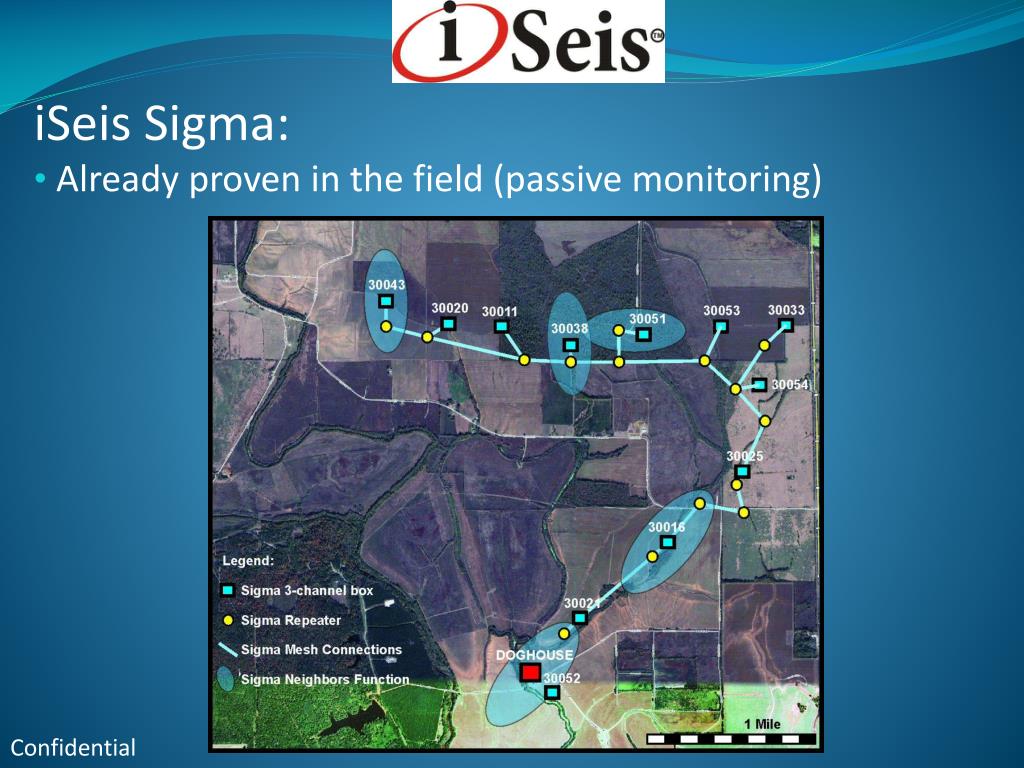 iSeis™

iSeis Sigma:

• Already proven in the field (passive monitoring)

30043
30020
30011
30038
30051
30053
30033
30054
30025
30016
30021
DOGHOUSE
30052

Legend:
Sigma 3-channel box
Sigma Repeater
Sigma Mesh Connections
Sigma Neighbors Function

1 Mile

Confidential